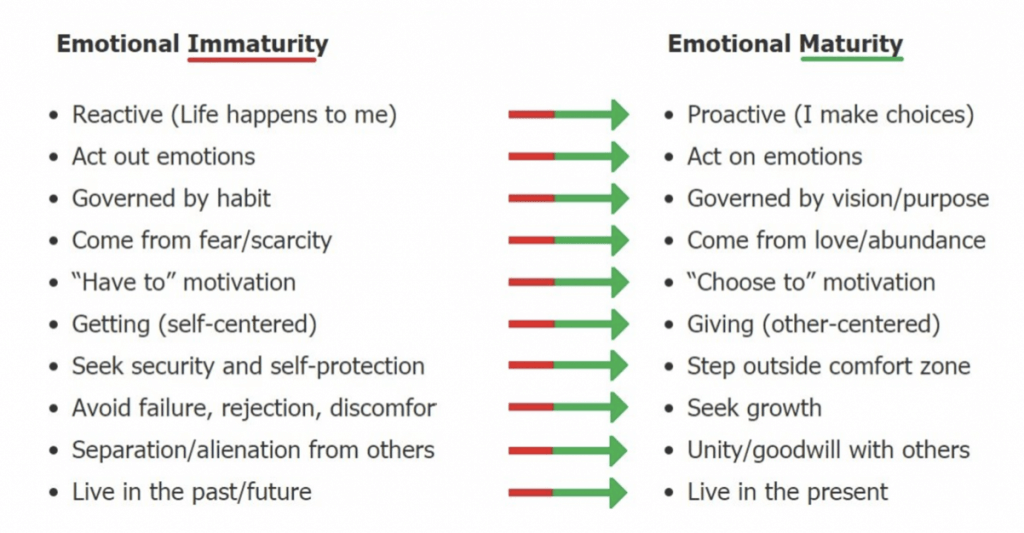 Emotional Immaturity

- Reactive (Life happens to me)
- Act out emotions
- Governed by habit
- Come from fear/scarcity
- “Have to” motivation
- Getting (self-centered)
- Seek security and self-protection
- Avoid failure, rejection, discomfor
- Separation/alienation from others
- Live in the past/future

Emotional Maturity

- Proactive (I make choices)
- Act on emotions
- Governed by vision/purpose
- Come from love/abundance
- “Choose to” motivation
- Giving (other-centered)
- Step outside comfort zone
- Seek growth
- Unity/goodwill with others
- Live in the present